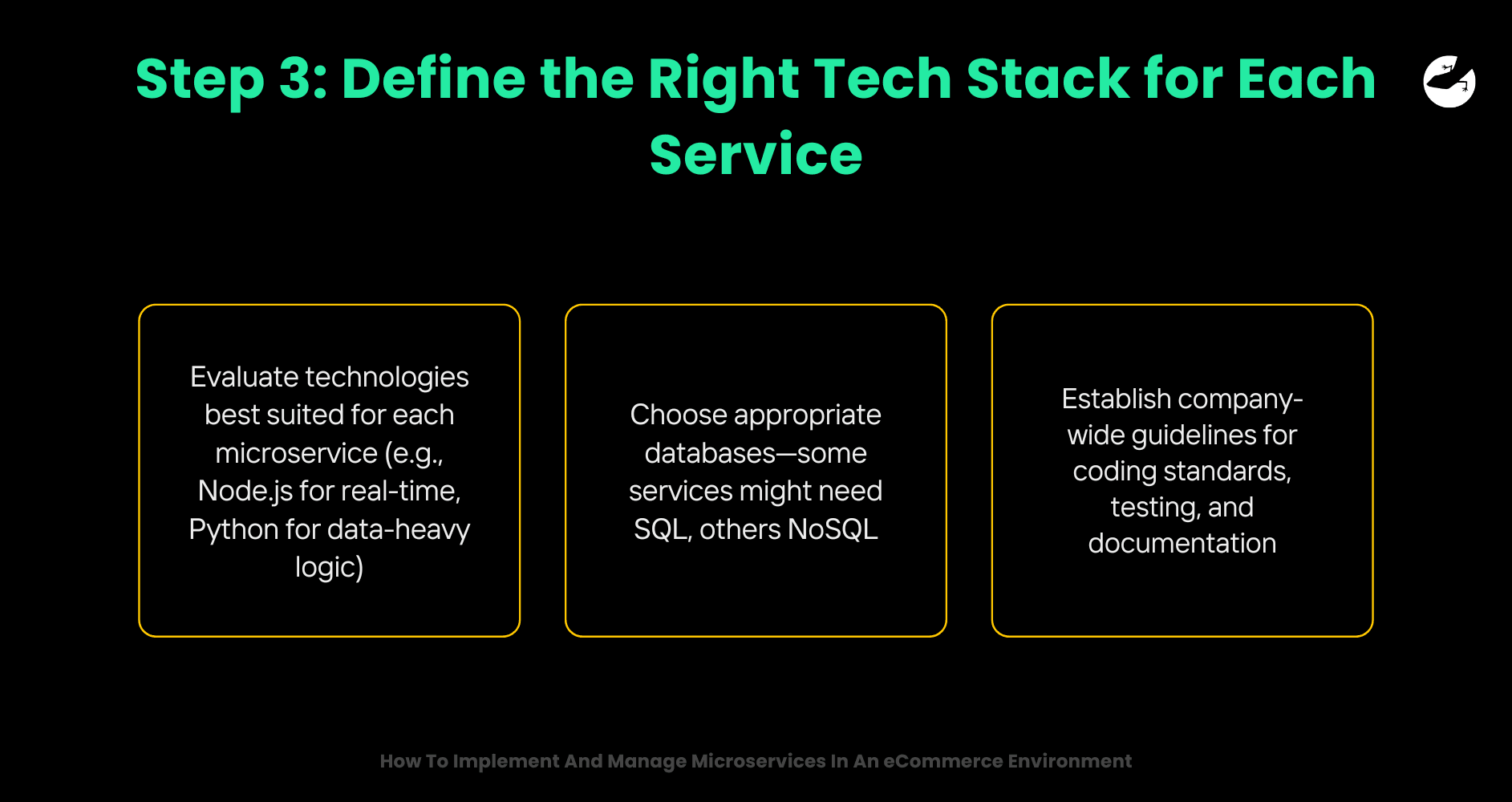 Step 3: Define the Right Tech Stack for Each Service

Evaluate technologies best suited for each microservice (e.g., Node.js for real-time, Python for data-heavy logic)

Choose appropriate databases—some services might need SQL, others NoSQL

Establish company-wide guidelines for coding standards, testing, and documentation

How To Implement And Manage Microservices In An eCommerce Environment